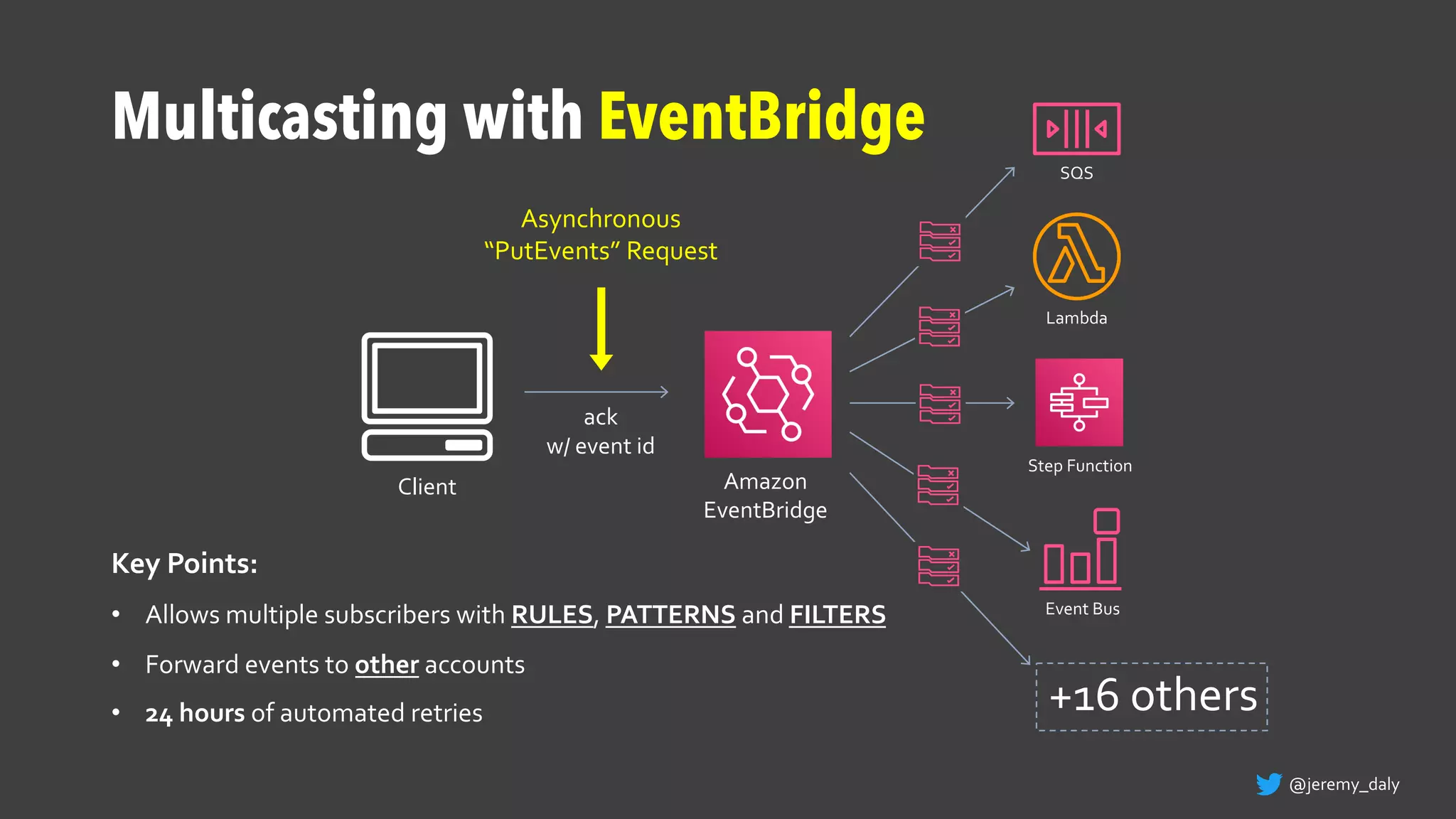 Multicasting with EventBridge

Asynchronous "PutEvents" Request

Client

ack
w/ event id

Amazon EventBridge

SQS

Lambda

Step Function

Event Bus

+16 others

Key Points:

• Allows multiple subscribers with RULES, PATTERNS and FILTERS
• Forward events to other accounts
• 24 hours of automated retries

@jeremy_daly